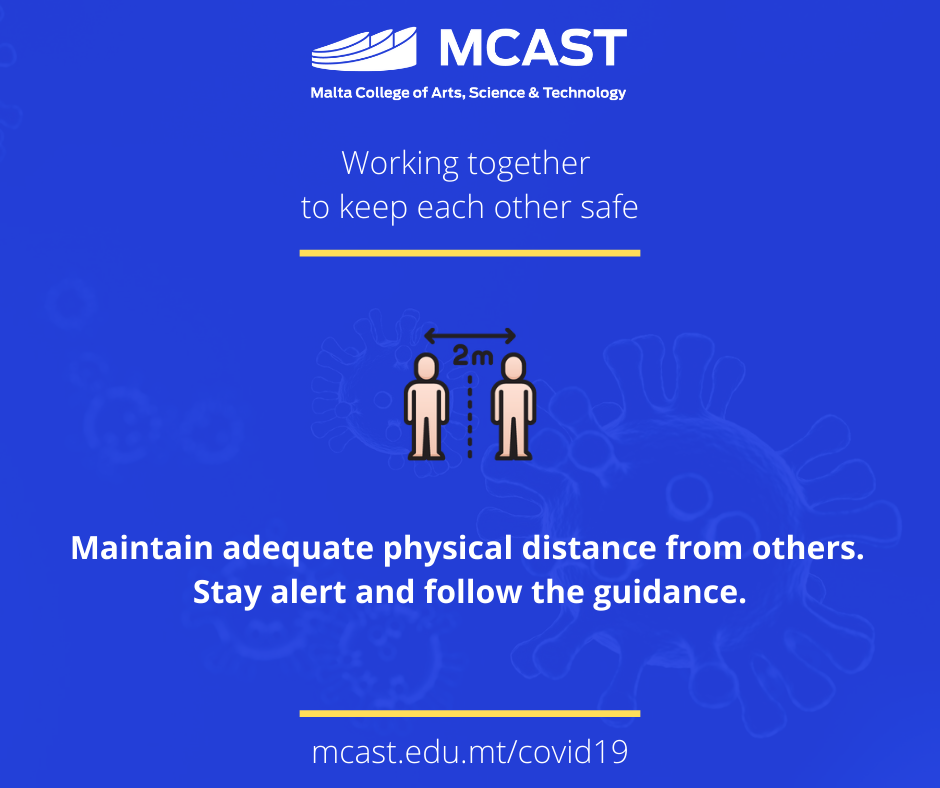 MCAST
Malta College of Arts, Science & Technology

Working together
to keep each other safe

2m

Maintain adequate physical distance from others.
Stay alert and follow the guidance.

mcast.edu.mt/covid19